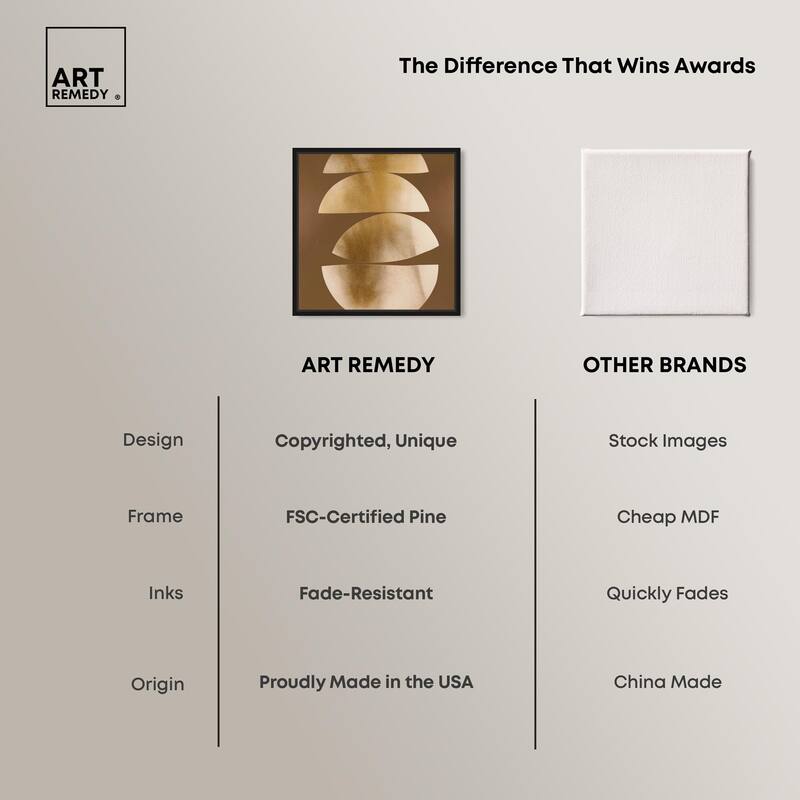 ART REMEDY ®

The Difference That Wins Awards

| | ART REMEDY | OTHER BRANDS |
|---|---|---|
| Design | Copyrighted, Unique | Stock Images |
| Frame | FSC-Certified Pine | Cheap MDF |
| Inks | Fade-Resistant | Quickly Fades |
| Origin | Proudly Made in the USA | China Made |